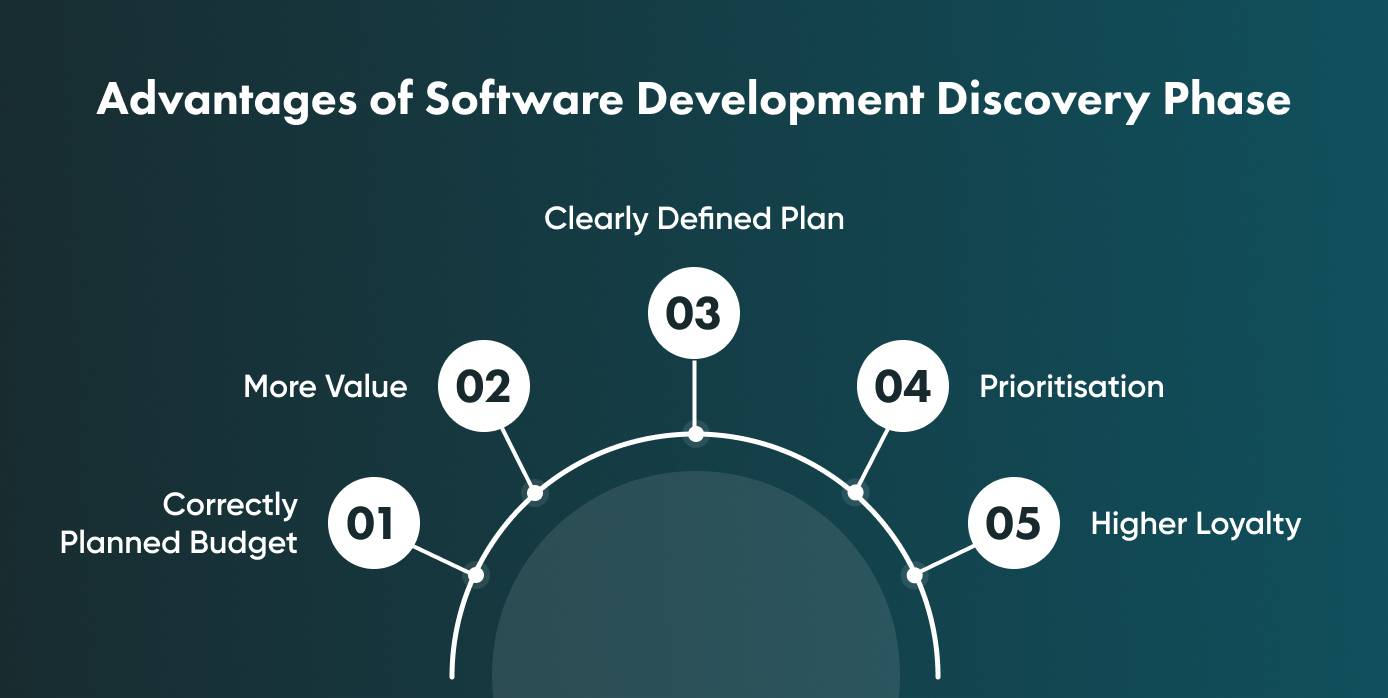 Advantages of Software Development Discovery Phase

Correctly Planned Budget
01

More Value
02

Clearly Defined Plan
03

04
Prioritisation

05
Higher Loyalty